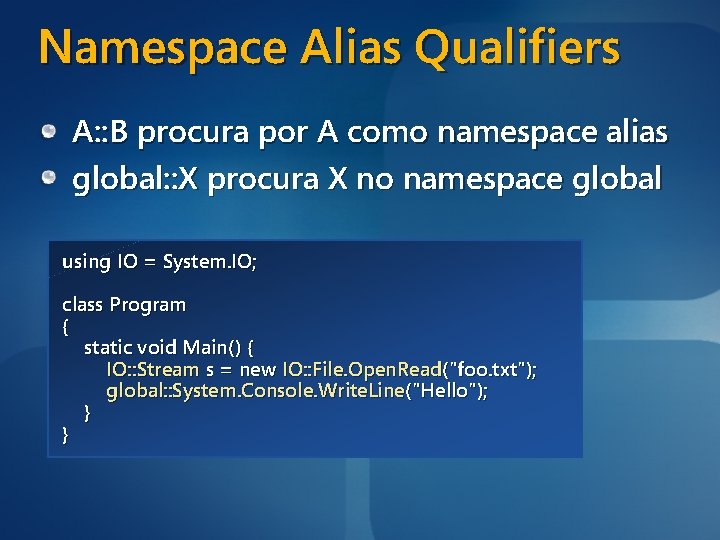 Namespace Alias Qualifiers

A::B procura por A como namespace alias

global::X procura X no namespace global

using IO = System.IO;

class Program
{
 static void Main() {
  IO::Stream s = new IO::File.OpenRead("foo.txt");
  global::System.Console.WriteLine("Hello");
 }
}